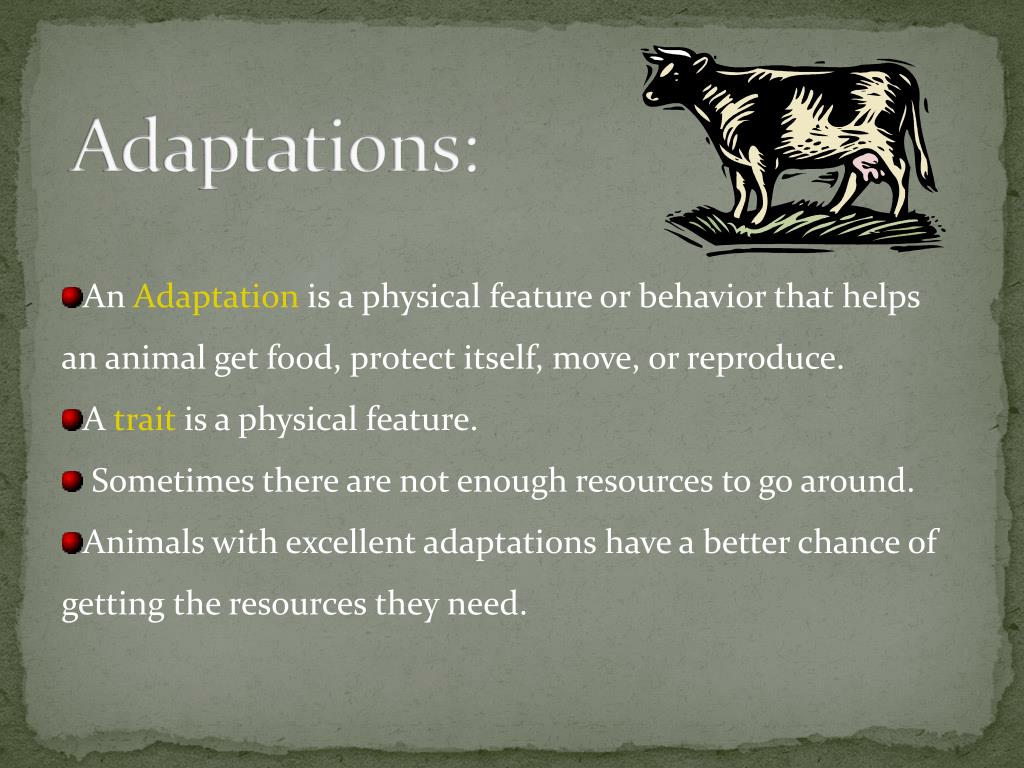 Adaptations:

An Adaptation is a physical feature or behavior that helps an animal get food, protect itself, move, or reproduce.

A trait is a physical feature.

Sometimes there are not enough resources to go around.

Animals with excellent adaptations have a better chance of getting the resources they need.